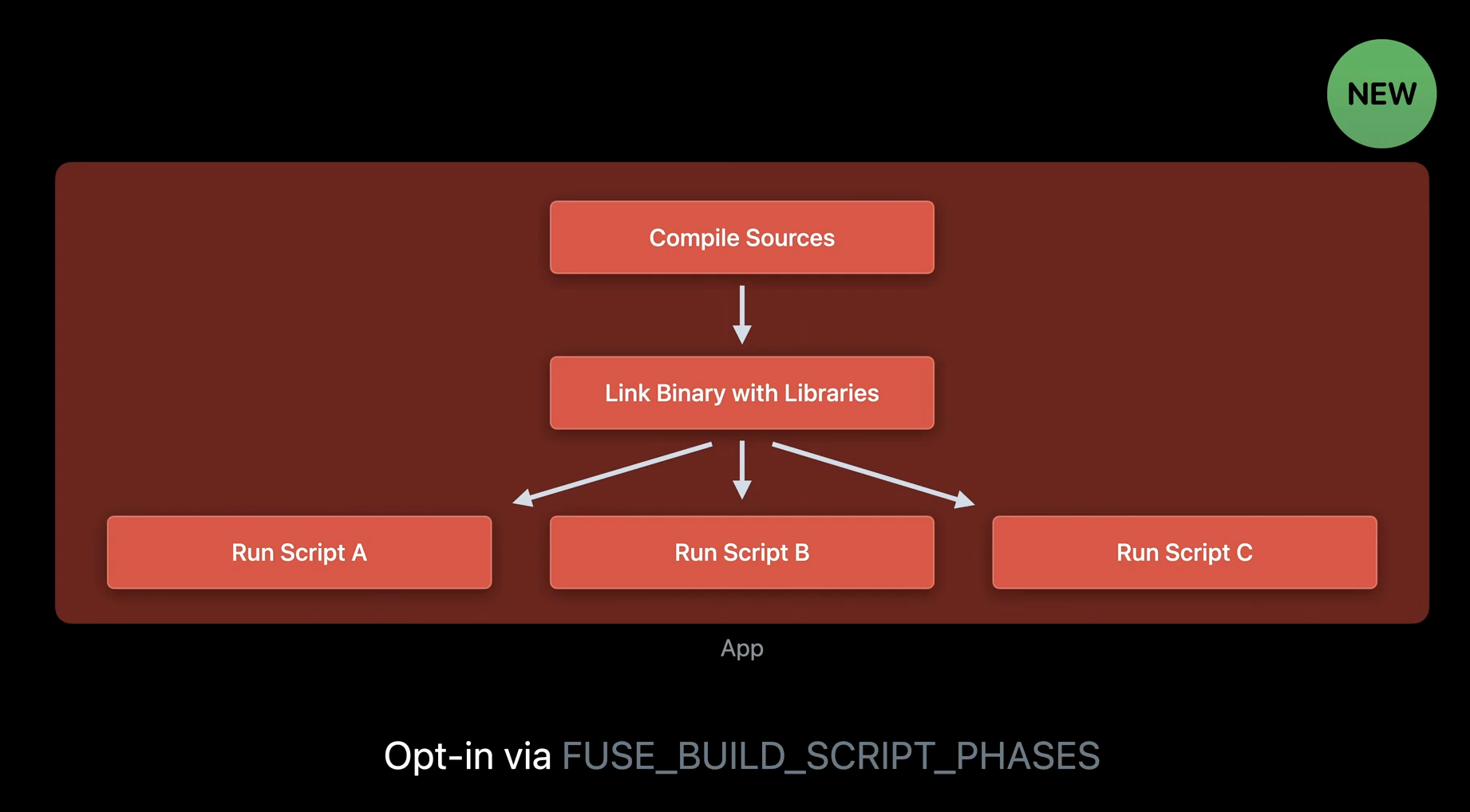 NEW

Compile Sources

Link Binary with Libraries

Run Script A

Run Script B

Run Script C

App

Opt-in via FUSE_BUILD_SCRIPT_PHASES